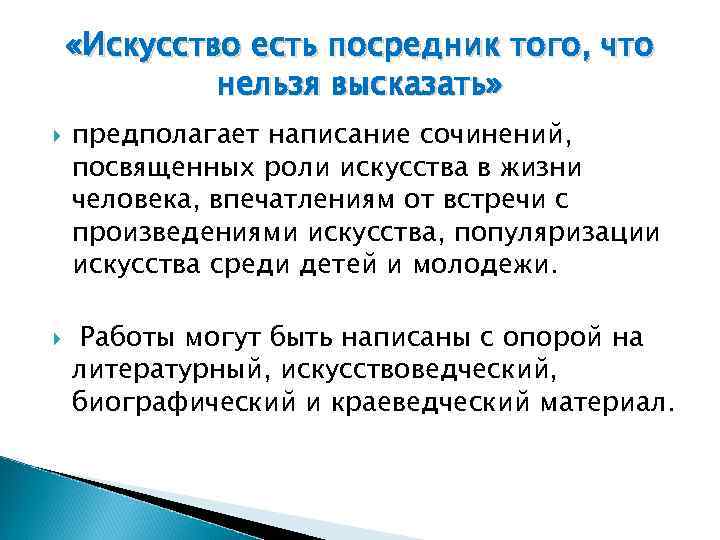 «Искусство есть посредник того, что нельзя высказать»

предполагает написание сочинений, посвященных роли искусства в жизни человека, впечатлениям от встречи с произведениями искусства, популяризации искусства среди детей и молодежи.

Работы могут быть написаны с опорой на литературный, искусствоведческий, биографический и краеведческий материал.